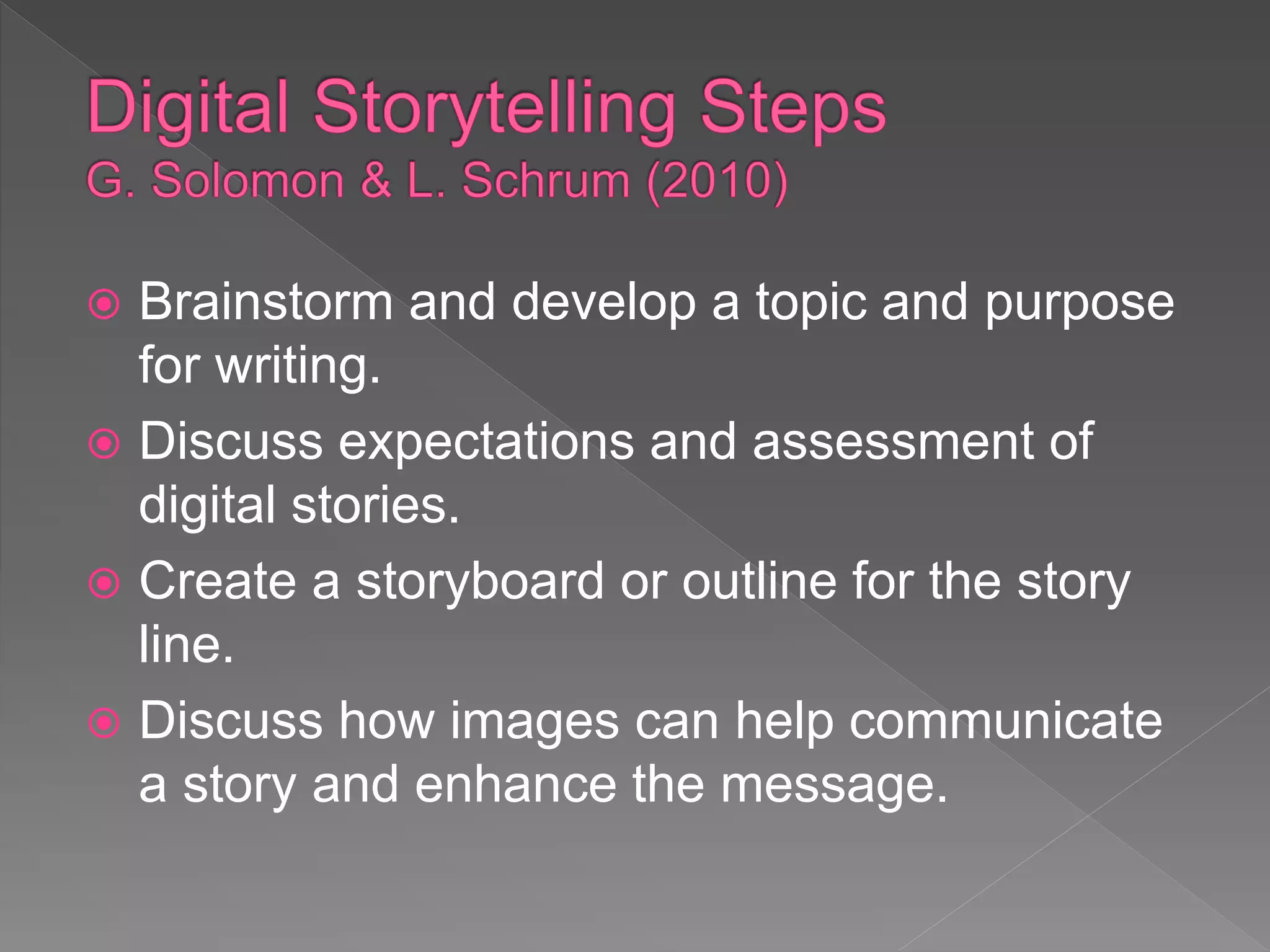 Digital Storytelling Steps
G. Solomon & L. Schrum (2010)

Brainstorm and develop a topic and purpose for writing.

Discuss expectations and assessment of digital stories.

Create a storyboard or outline for the story line.

Discuss how images can help communicate a story and enhance the message.